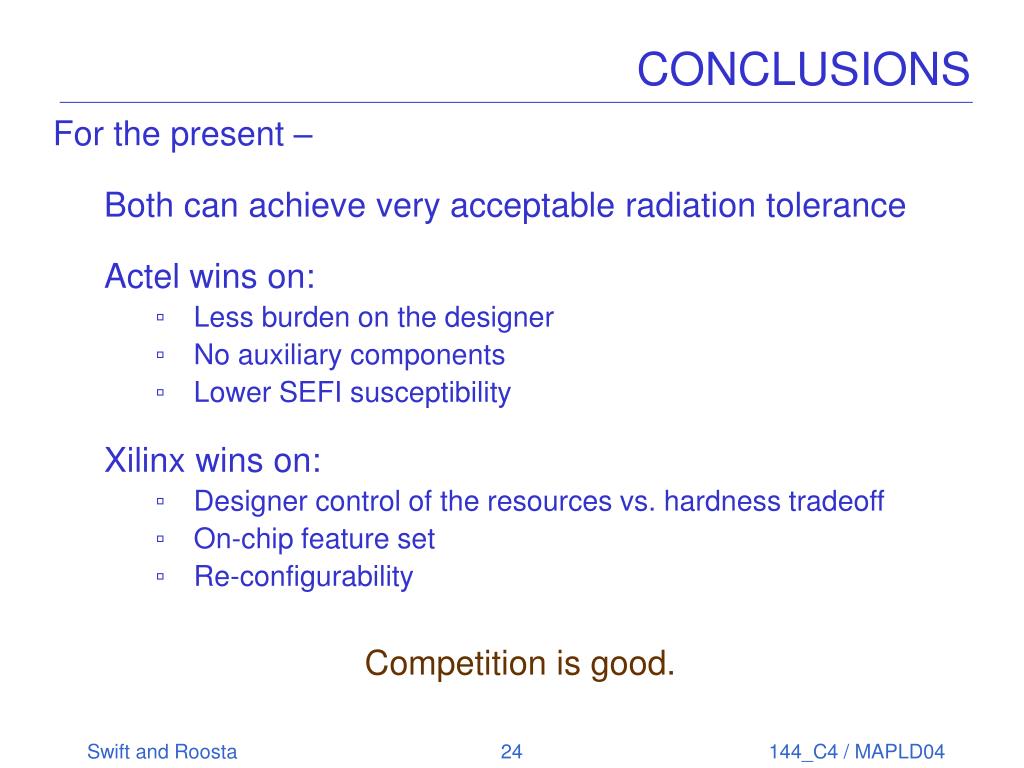 CONCLUSIONS

For the present –

Both can achieve very acceptable radiation tolerance

Actel wins on:
▫ Less burden on the designer
▫ No auxiliary components
▫ Lower SEFI susceptibility

Xilinx wins on:
▫ Designer control of the resources vs. hardness tradeoff
▫ On-chip feature set
▫ Re-configurability

Competition is good.

Swift and Roosta 24 144_C4 / MAPLD04